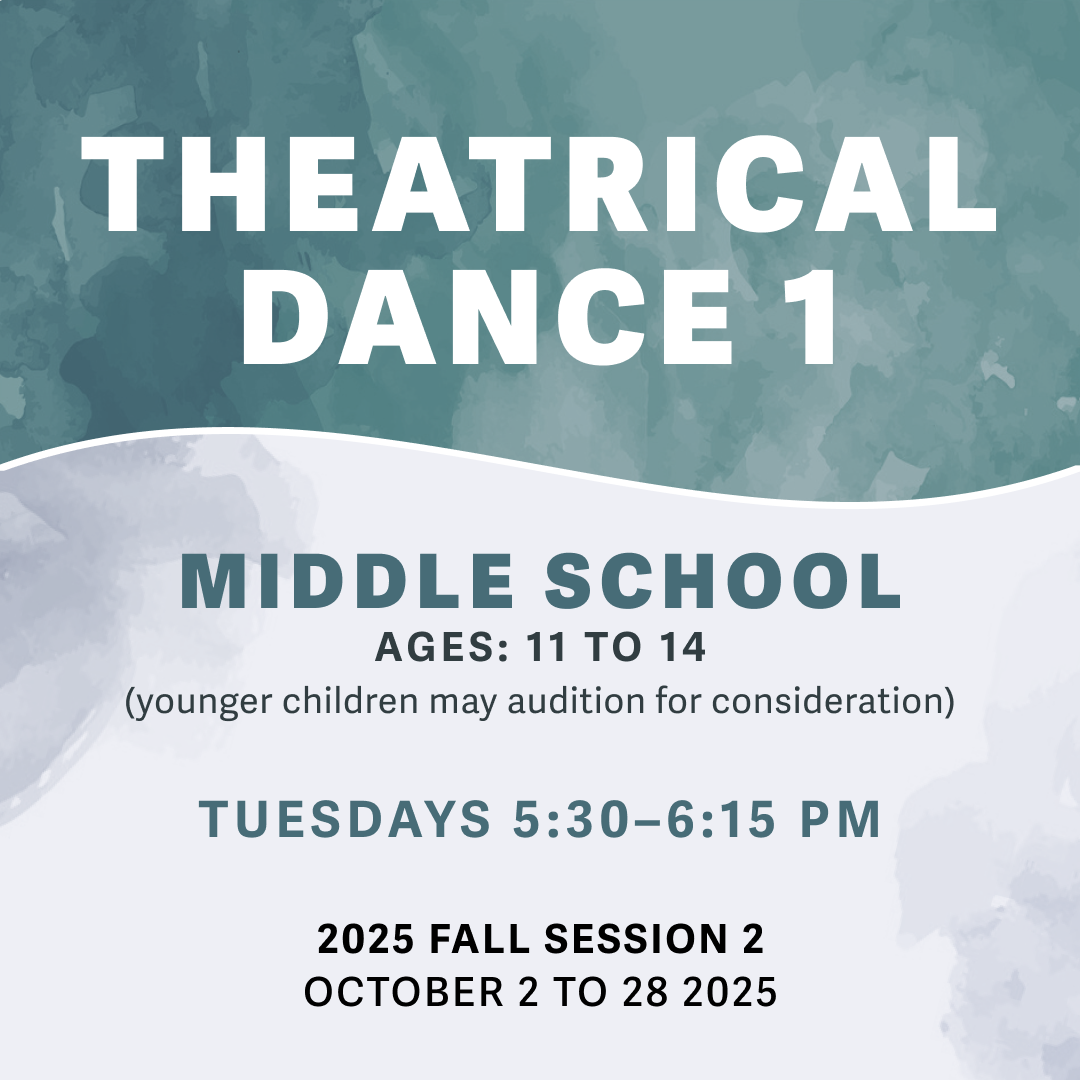 THEATRICAL DANCE 1

MIDDLE SCHOOL
AGES: 11 TO 14
(younger children may audition for consideration)

TUESDAYS 5:30–6:15 PM

2025 FALL SESSION 2
OCTOBER 2 TO 28 2025